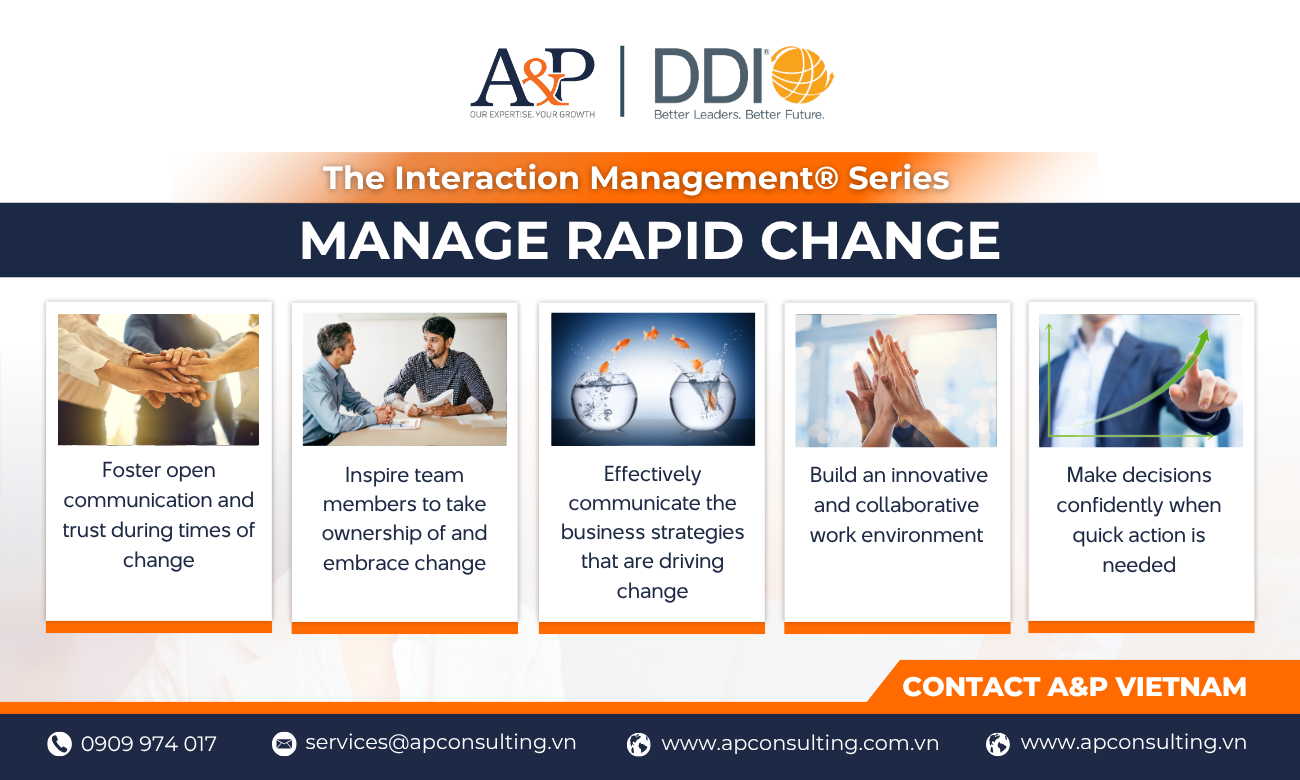 A&P
OUR EXPERTISE. YOUR GROWTH

DDI®
Better Leaders. Better Future.

The Interaction Management® Series

MANAGE RAPID CHANGE

Foster open communication and trust during times of change

Inspire team members to take ownership of and embrace change

Effectively communicate the business strategies that are driving change

Build an innovative and collaborative work environment

Make decisions confidently when quick action is needed

CONTACT A&P VIETNAM

0909 974 017

services@apconsulting.vn

www.apconsulting.com.vn

www.apconsulting.vn